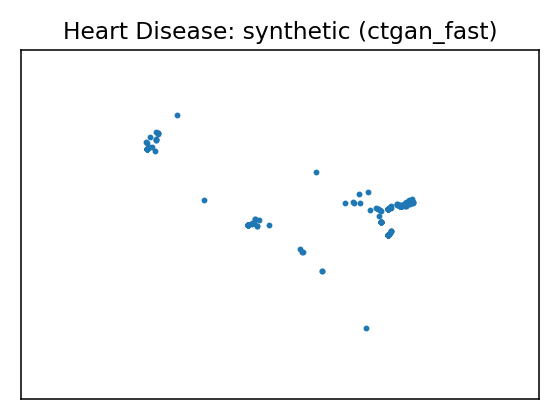 Heart Disease: synthetic (ctgan_fast)